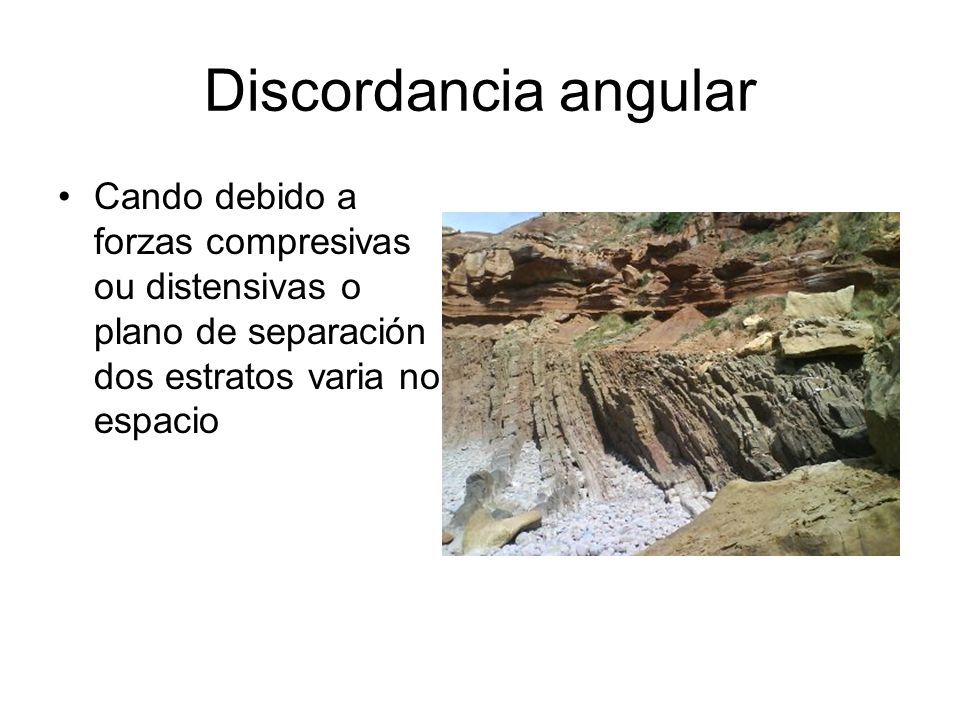 Discordancia angular

• Cando debido a forzas compresivas ou distensivas o plano de separación dos estratos varia no espacio